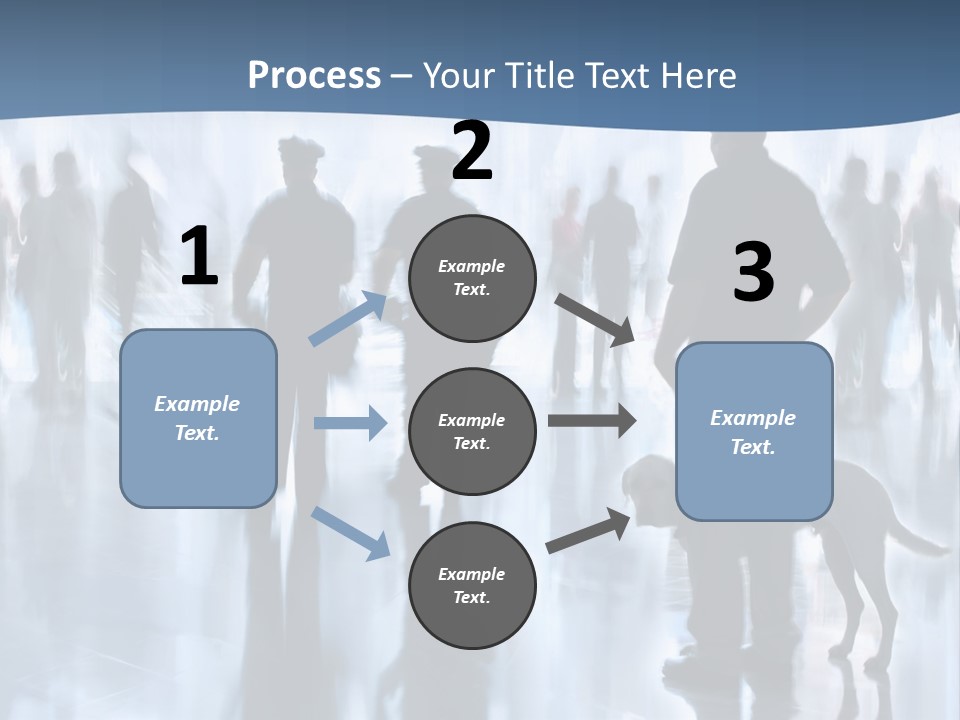 Process – Your Title Text Here

1

Example Text.

2

Example Text.

Example Text.

Example Text.

3

Example Text.